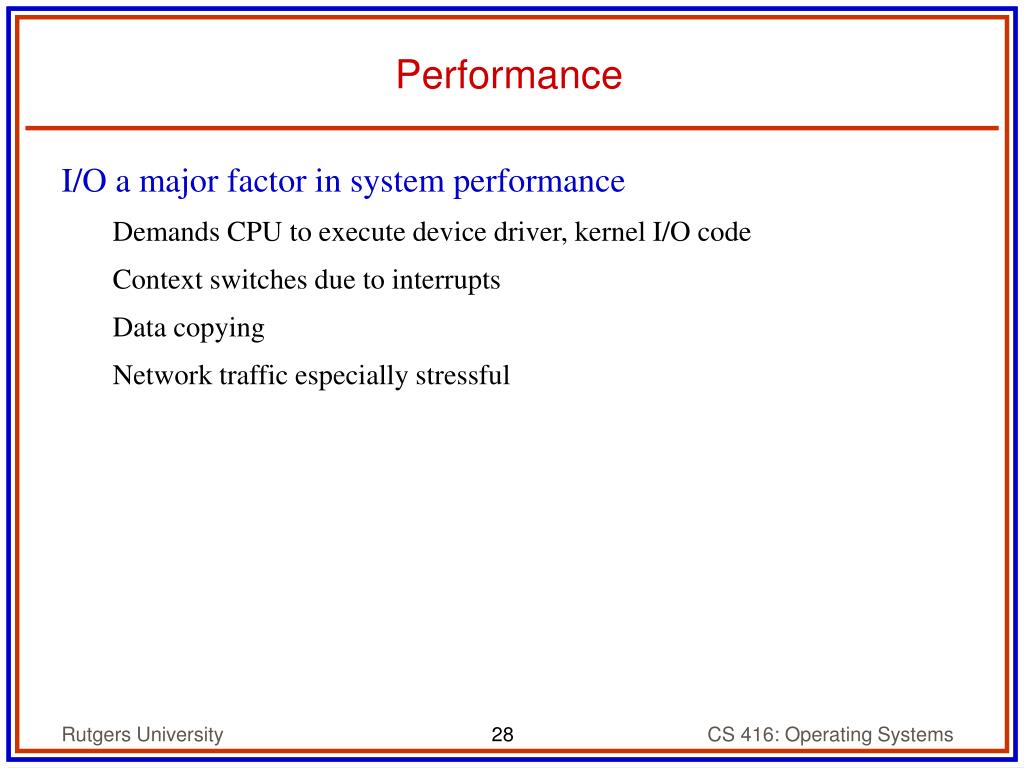 Performance

I/O a major factor in system performance

Demands CPU to execute device driver, kernel I/O code

Context switches due to interrupts

Data copying

Network traffic especially stressful

Rutgers University

28

CS 416: Operating Systems